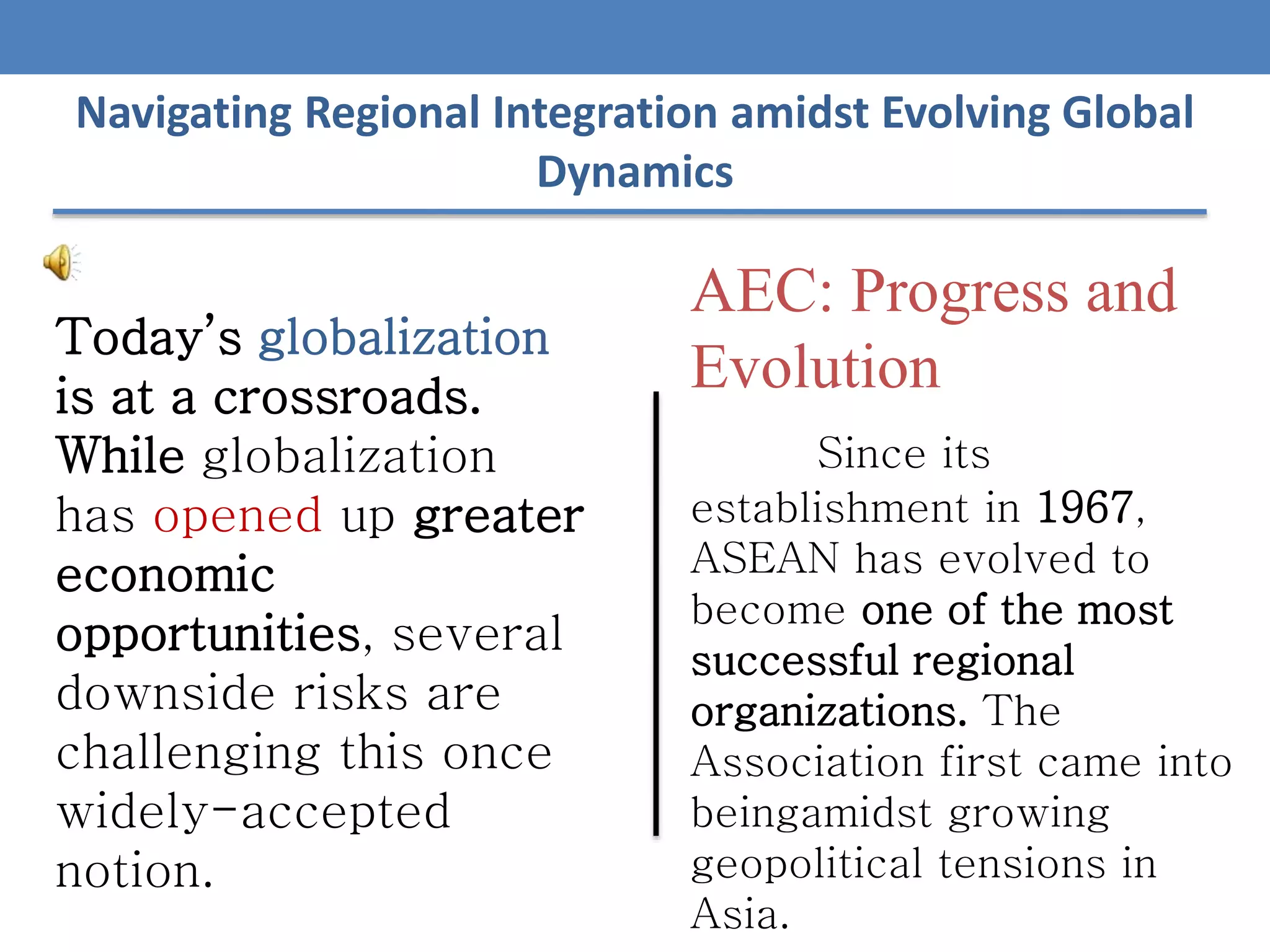 Navigating Regional Integration amidst Evolving Global Dynamics

Today's globalization is at a crossroads. While globalization has opened up greater economic opportunities, several downside risks are challenging this once widely-accepted notion.

AEC: Progress and Evolution

Since its establishment in 1967, ASEAN has evolved to become one of the most successful regional organizations. The Association first came into beingamidst growing geopolitical tensions in Asia.